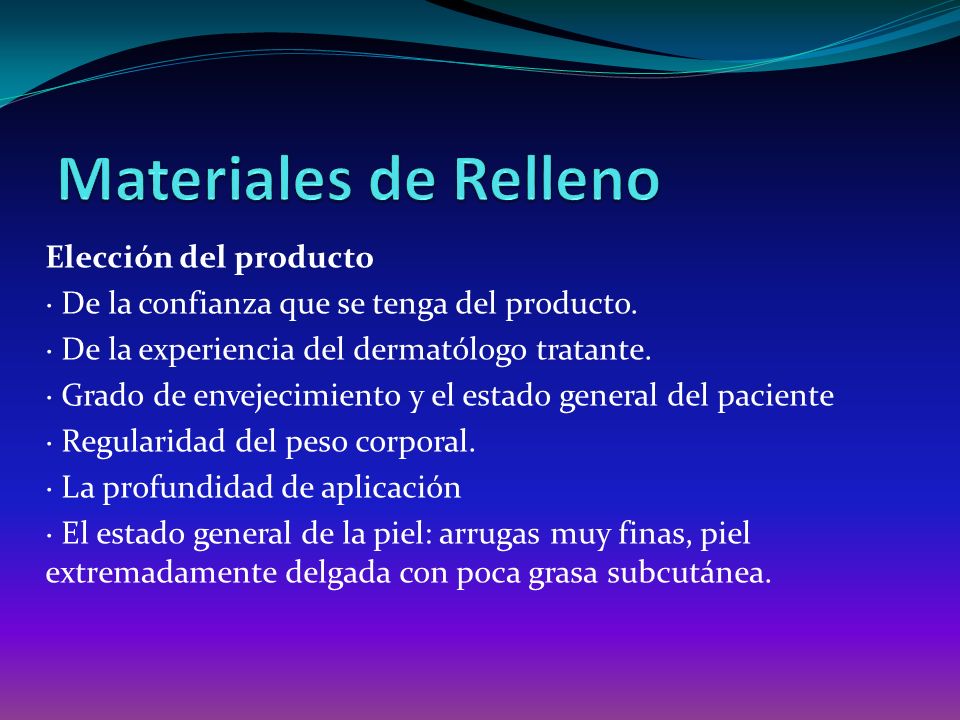 Materiales de Relleno

Elección del producto

· De la confianza que se tenga del producto.

· De la experiencia del dermatólogo tratante.

· Grado de envejecimiento y el estado general del paciente

· Regularidad del peso corporal.

· La profundidad de aplicación

· El estado general de la piel: arrugas muy finas, piel extremadamente delgada con poca grasa subcutánea.